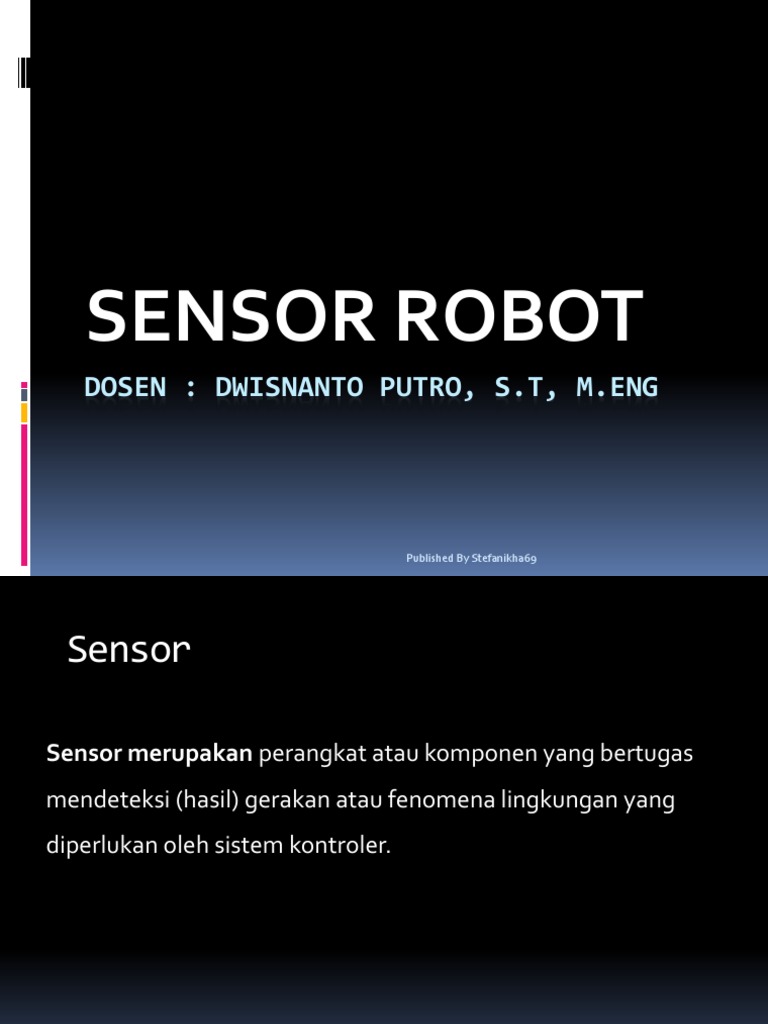 SENSOR ROBOT

DOSEN : DWISNANTO PUTRO, S.T, M.ENG

Published By Stefanikha69

Sensor

Sensor merupakan perangkat atau komponen yang bertugas mendeteksi (hasil) gerakan atau fenomena lingkungan yang diperlukan oleh sistem kontroler.